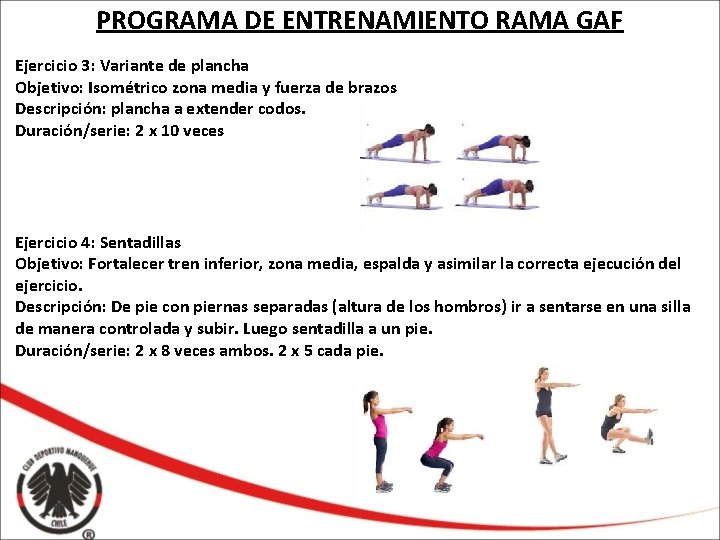 PROGRAMA DE ENTRENAMIENTO RAMA GAF

Ejercicio 3: Variante de plancha
Objetivo: Isométrico zona media y fuerza de brazos
Descripción: plancha a extender codos.
Duración/serie: 2 x 10 veces

Ejercicio 4: Sentadillas
Objetivo: Fortalecer tren inferior, zona media, espalda y asimilar la correcta ejecución del ejercicio.
Descripción: De pie con piernas separadas (altura de los hombros) ir a sentarse en una silla de manera controlada y subir. Luego sentadilla a un pie.
Duración/serie: 2 x 8 veces ambos. 2 x 5 cada pie.

CLUB DEPORTIVO MANQUEHUE
CHILE
®